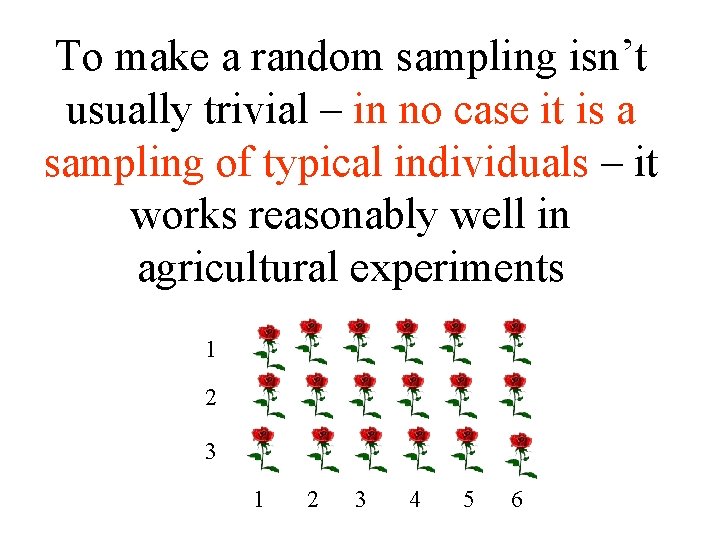 To make a random sampling isn’t usually trivial – in no case it is a sampling of typical individuals – it works reasonably well in agricultural experiments

1
2
3

1 2 3 4 5 6